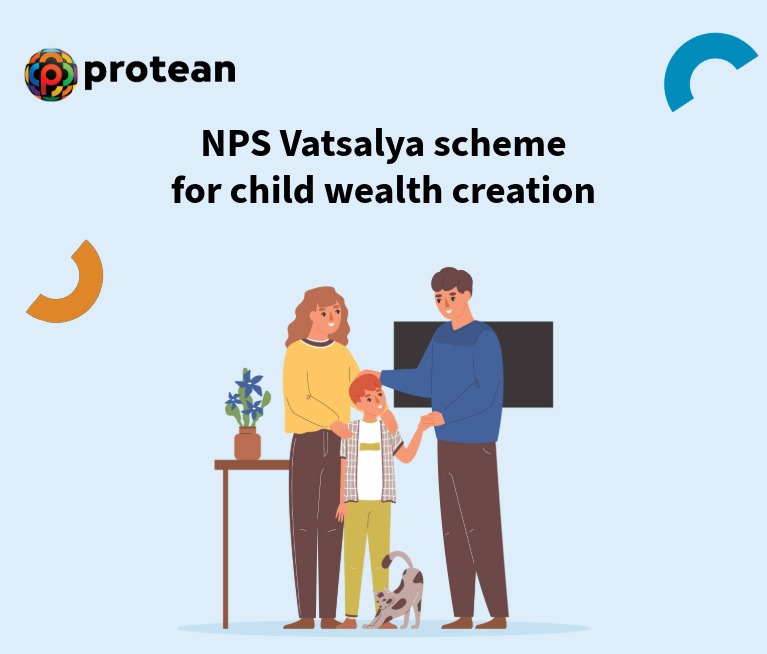 protean

NPS Vatsalya scheme for child wealth creation